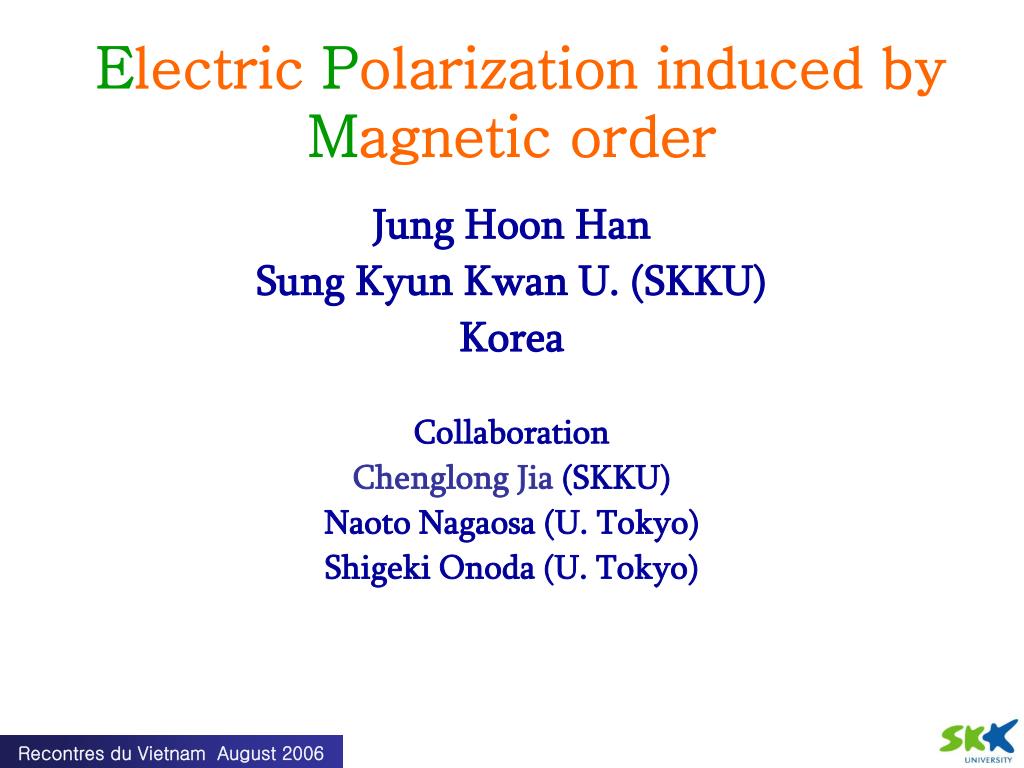 Electric Polarization induced by Magnetic order

Jung Hoon Han
Sung Kyun Kwan U. (SKKU)
Korea

Collaboration
Chenglong Jia (SKKU)
Naoto Nagaosa (U. Tokyo)
Shigeki Onoda (U. Tokyo)

Recontres du Vietnam August 2006

SKK
UNIVERSITY